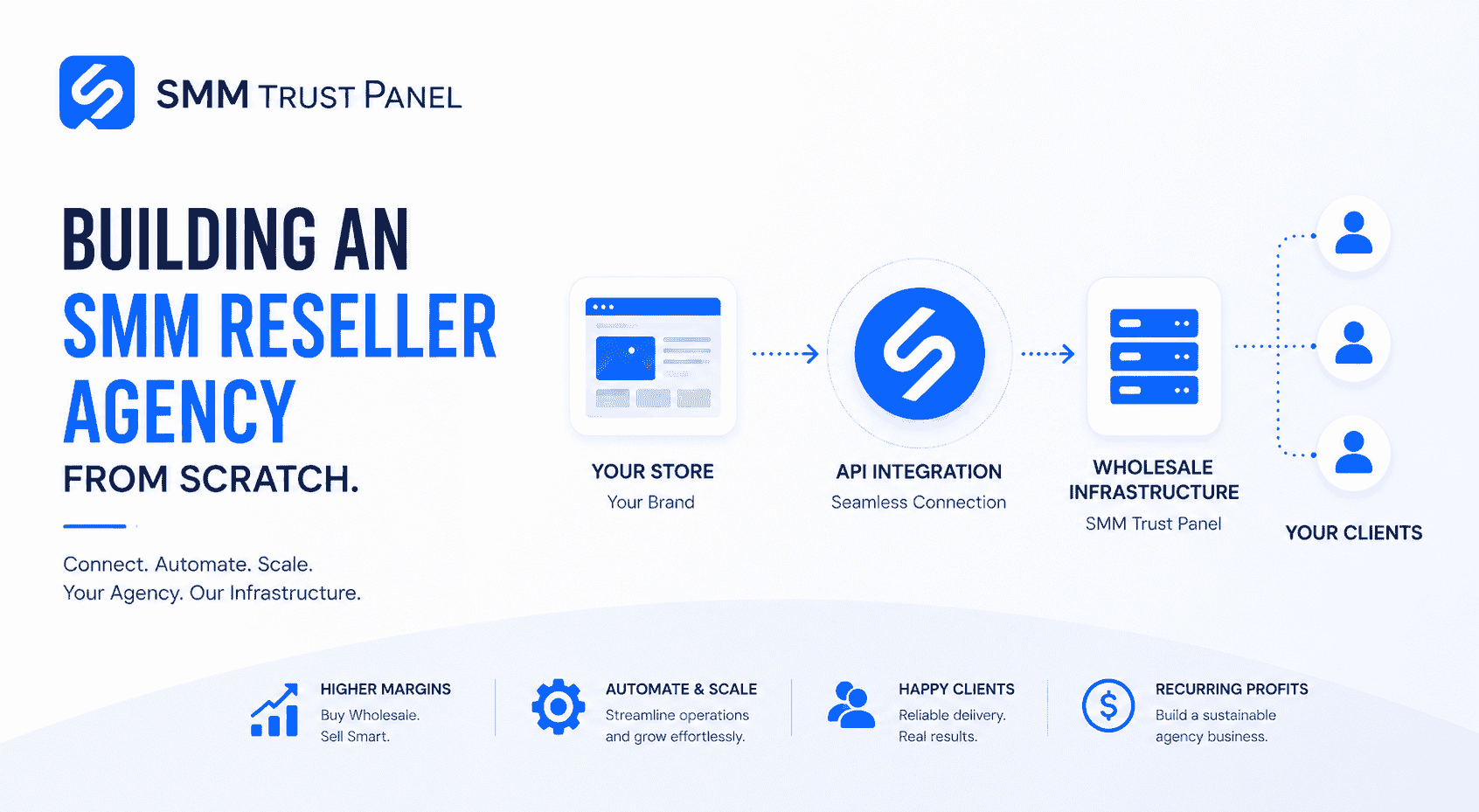 SMM TRUST PANEL

BUILDING AN
SMM RESELLER AGENCY
FROM SCRATCH.

Connect. Automate. Scale.
Your Agency. Our Infrastructure.

YOUR STORE
Your Brand

API INTEGRATION
Seamless Connection

WHOLESALE INFRASTRUCTURE
SMM Trust Panel

YOUR CLIENTS

HIGHER MARGINS
Buy Wholesale.
Sell Smart.

AUTOMATE & SCALE
Streamline operations and grow effortlessly.

HAPPY CLIENTS
Reliable delivery.
Real results.

RECURRING PROFITS
Build a sustainable agency business.